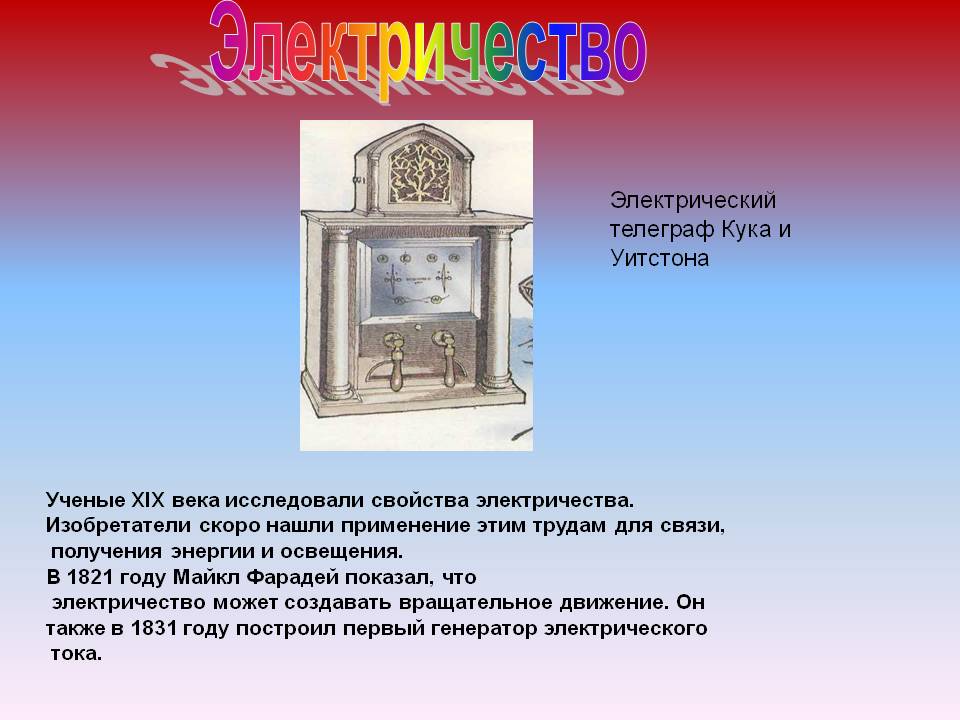 Электричество

Электрический телеграф Кука и Уитстона

Ученые XIX века исследовали свойства электричества. Изобретатели скоро нашли применение этим трудам для связи, получения энергии и освещения.
В 1821 году Майкл Фарадей показал, что электричество может создавать вращательное движение. Он также в 1831 году построил первый генератор электрического тока.